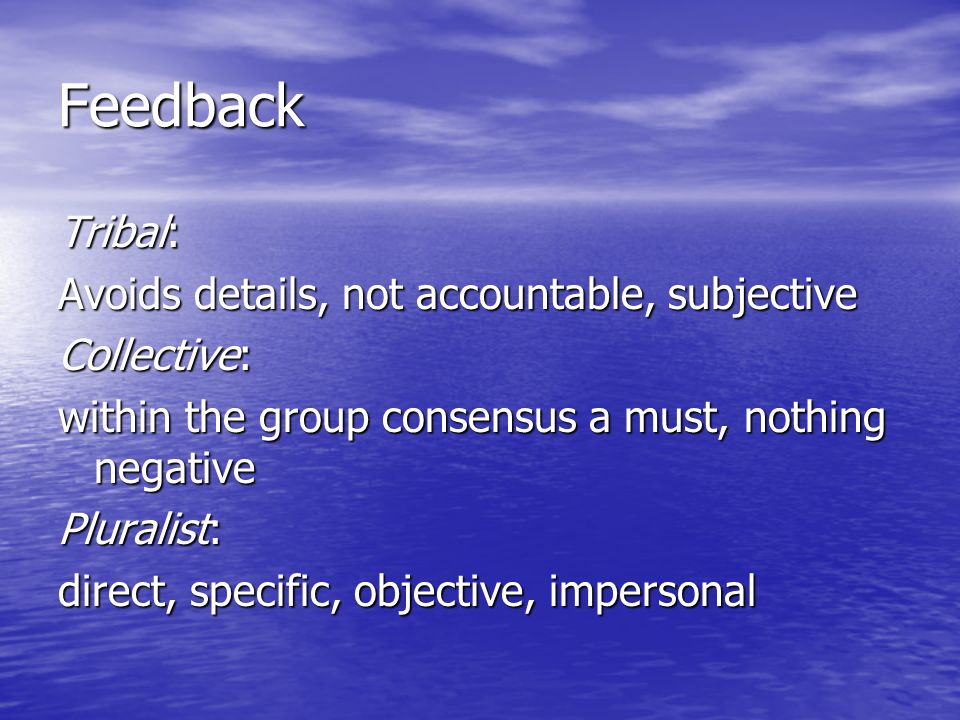 Feedback

Tribal:

Avoids details, not accountable, subjective

Collective:

within the group consensus a must, nothing negative

Pluralist:

direct, specific, objective, impersonal